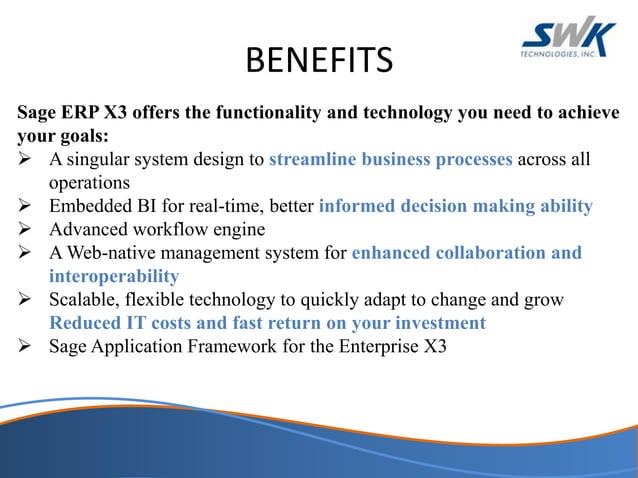 SWK
TECHNOLOGIES, INC.

BENEFITS

Sage ERP X3 offers the functionality and technology you need to achieve your goals:

➢ A singular system design to streamline business processes across all operations
➢ Embedded BI for real-time, better informed decision making ability
➢ Advanced workflow engine
➢ A Web-native management system for enhanced collaboration and interoperability
➢ Scalable, flexible technology to quickly adapt to change and grow Reduced IT costs and fast return on your investment
➢ Sage Application Framework for the Enterprise X3